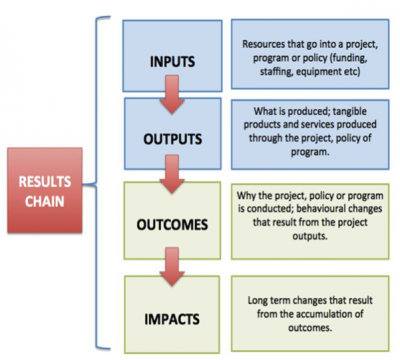 RESULTS CHAIN

INPUTS

Resources that go into a project, program or policy (funding, staffing, equipment etc)

OUTPUTS

What is produced; tangible products and services produced through the project, policy of program.

OUTCOMES

Why the project, policy or program is conducted; behavioural changes that result from the project outputs.

IMPACTS

Long term changes that result from the accumulation of outcomes.